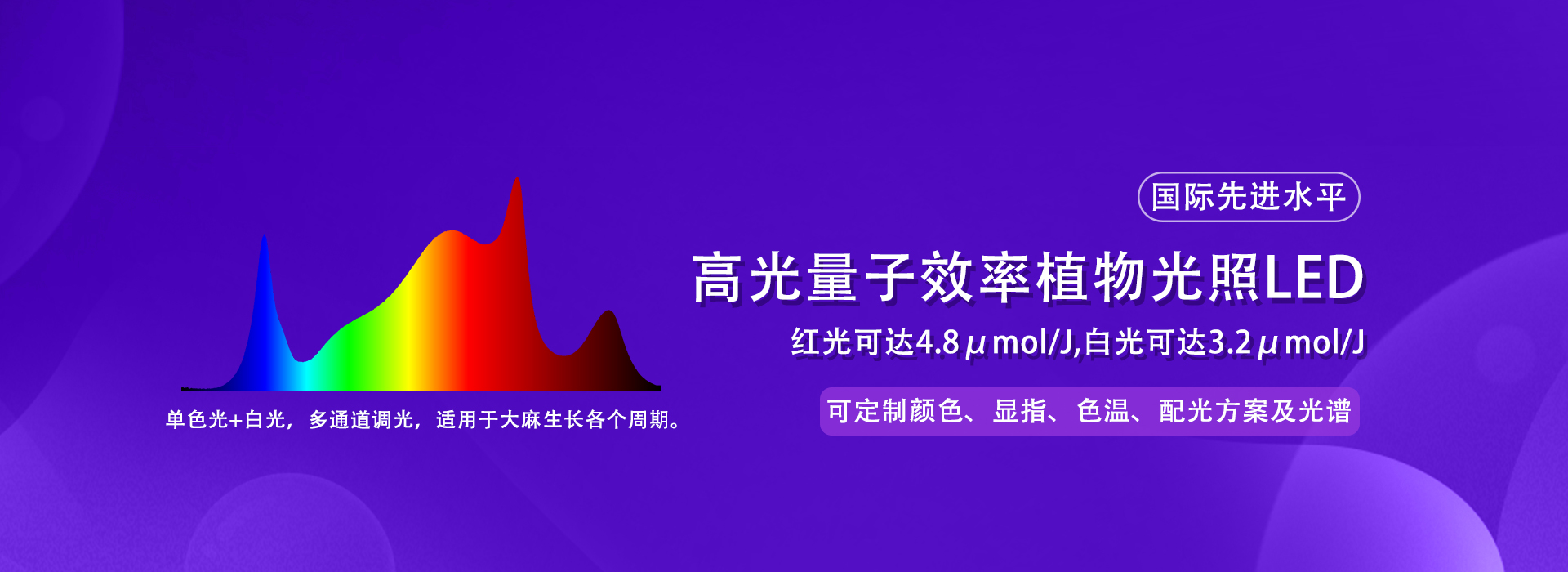 单色光+白光，多通道调光，适用于大麻生长各个周期。

国际先进水平

高光量子效率植物光照LED

红光可达4.8μmol/J,白光可达3.2μmol/J

可定制颜色、显指、色温、配光方案及光谱